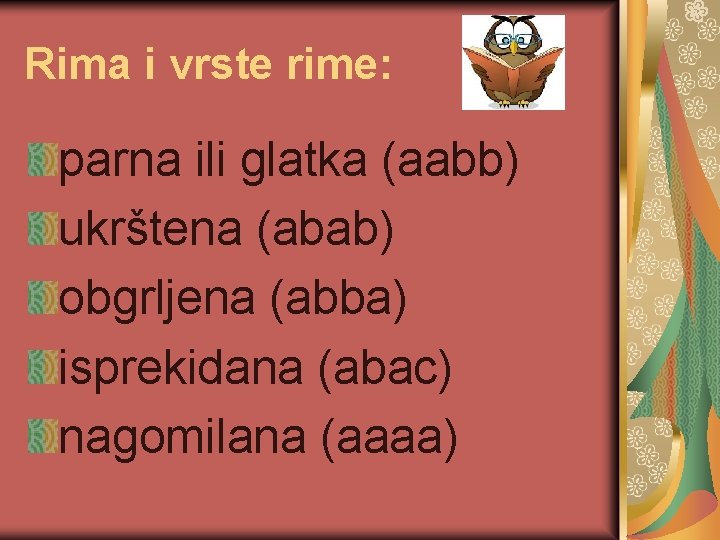 Rima i vrste rime:

parna ili glatka (aabb)
ukrštena (abab)
obgrljena (abba)
isprekidana (abac)
nagomilana (aaaa)